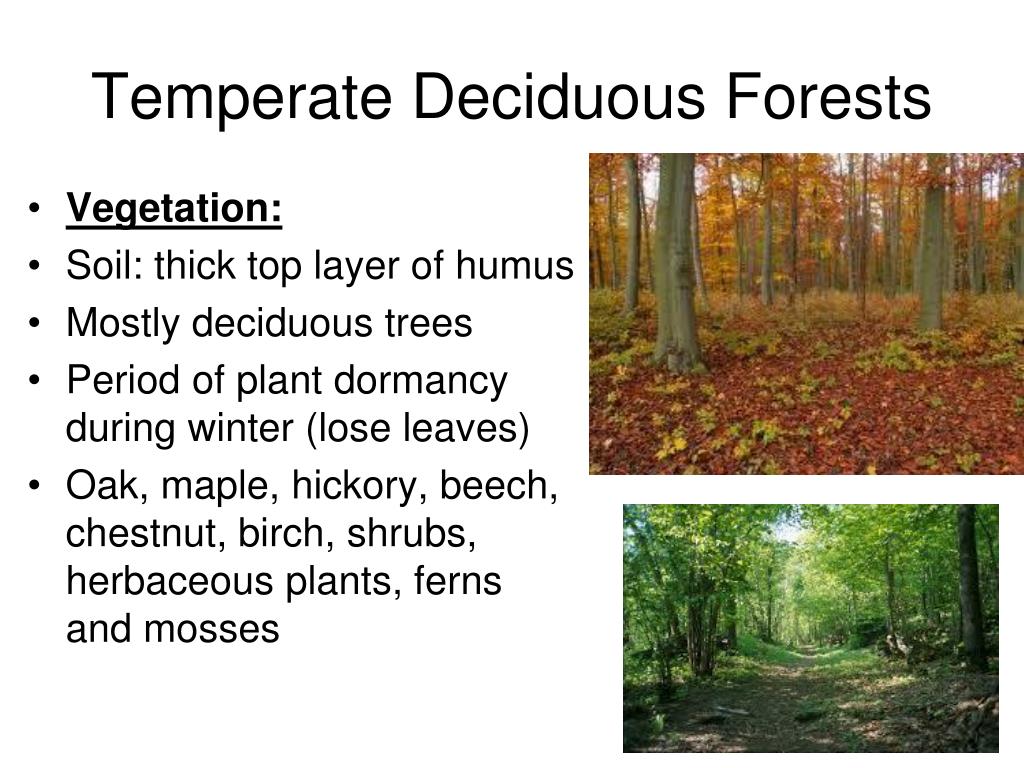 Temperate Deciduous Forests

• Vegetation:
• Soil: thick top layer of humus
• Mostly deciduous trees
• Period of plant dormancy during winter (lose leaves)
• Oak, maple, hickory, beech, chestnut, birch, shrubs, herbaceous plants, ferns and mosses